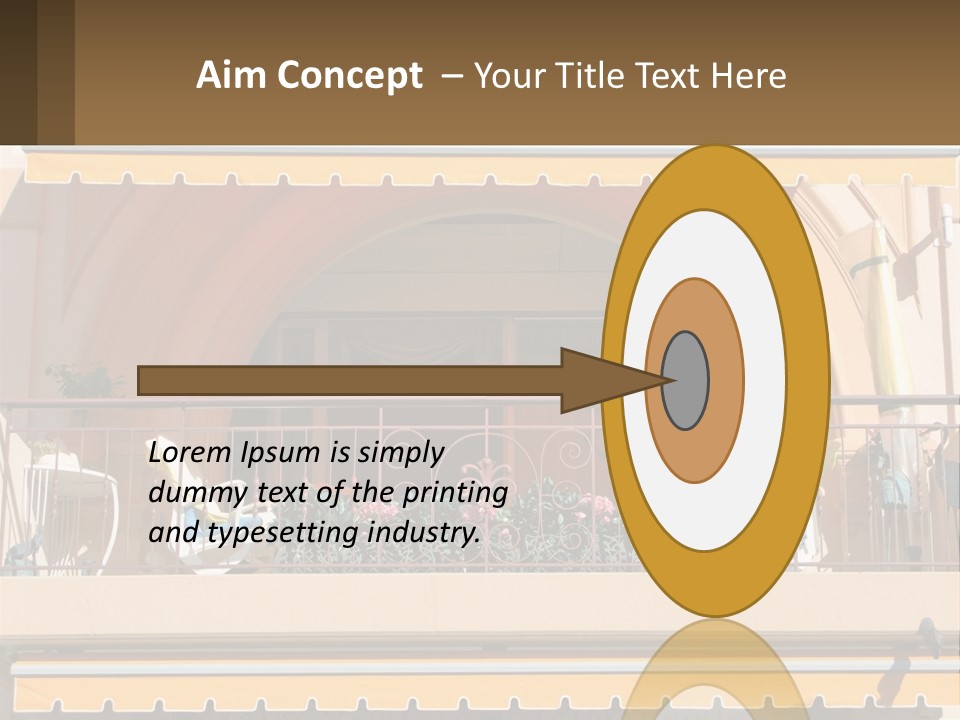 Aim Concept – Your Title Text Here

Lorem Ipsum is simply dummy text of the printing and typesetting industry.